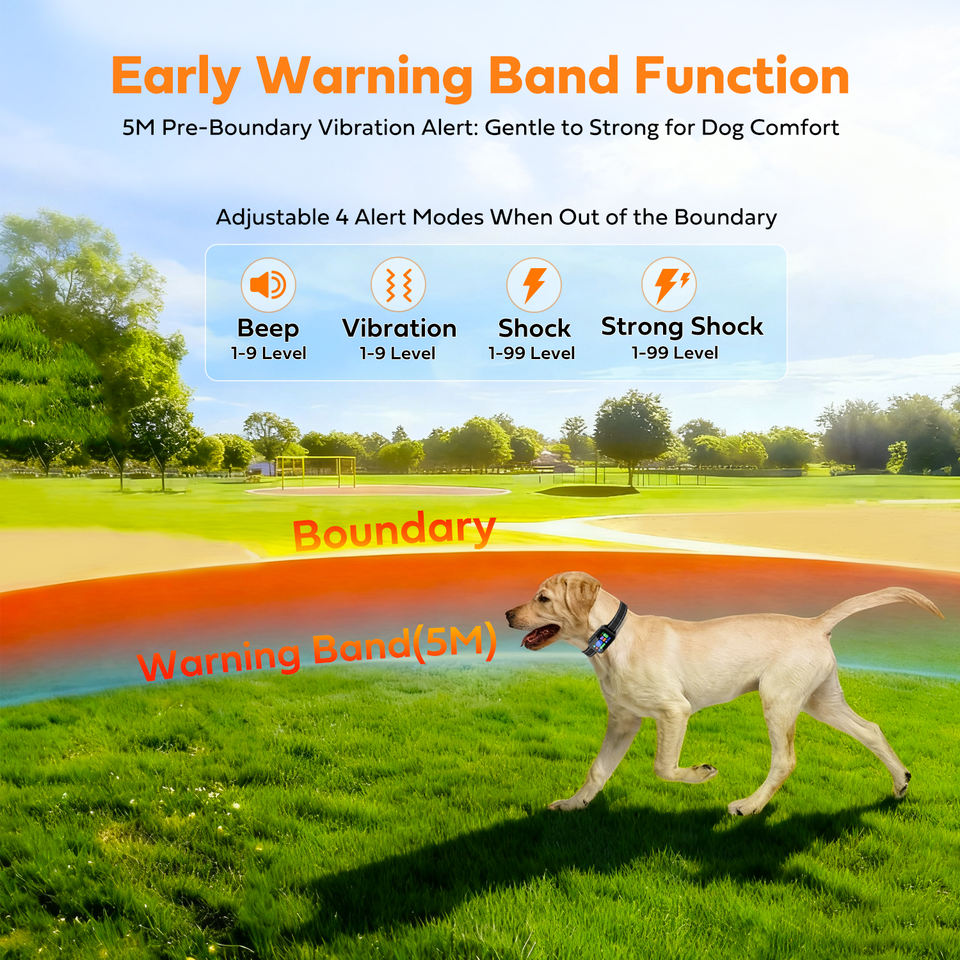 Early Warning Band Function

5M Pre-Boundary Vibration Alert: Gentle to Strong for Dog Comfort

Adjustable 4 Alert Modes When Out of the Boundary

Beep
1-9 Level

Vibration
1-9 Level

Shock
1-99 Level

Strong Shock
1-99 Level

Boundary

Warning Band(5M)